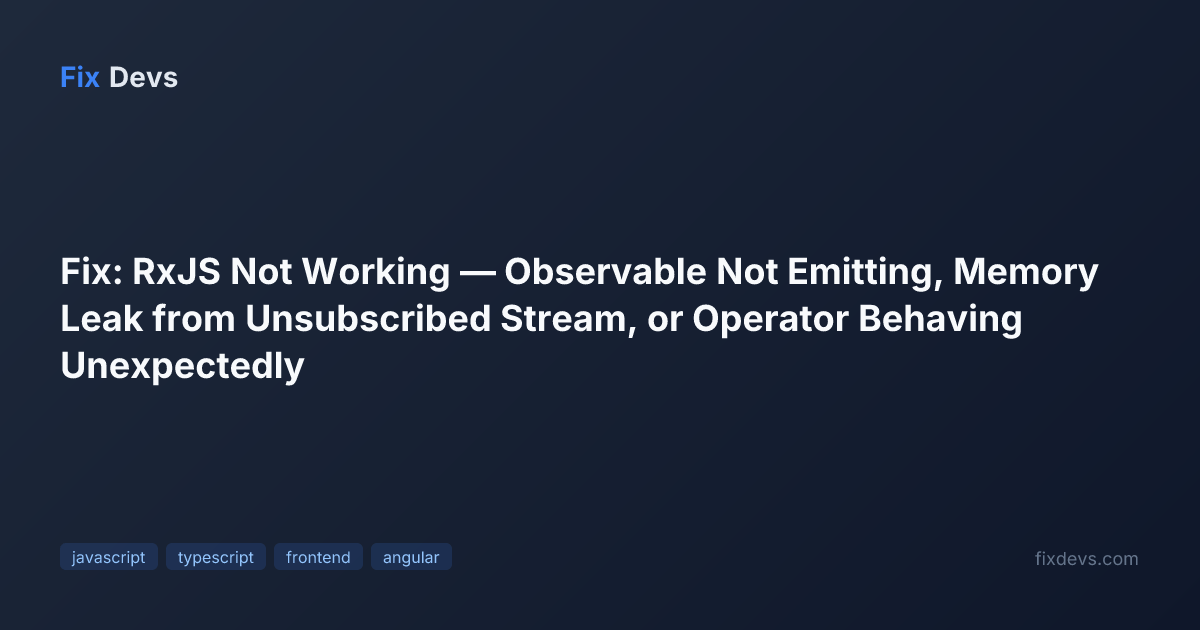 Fix Devs

Fix: RxJS Not Working — Observable Not Emitting, Memory Leak from Unsubscribed Stream, or Operator Behaving Unexpectedly

javascript typescript frontend angular

fixdevs.com